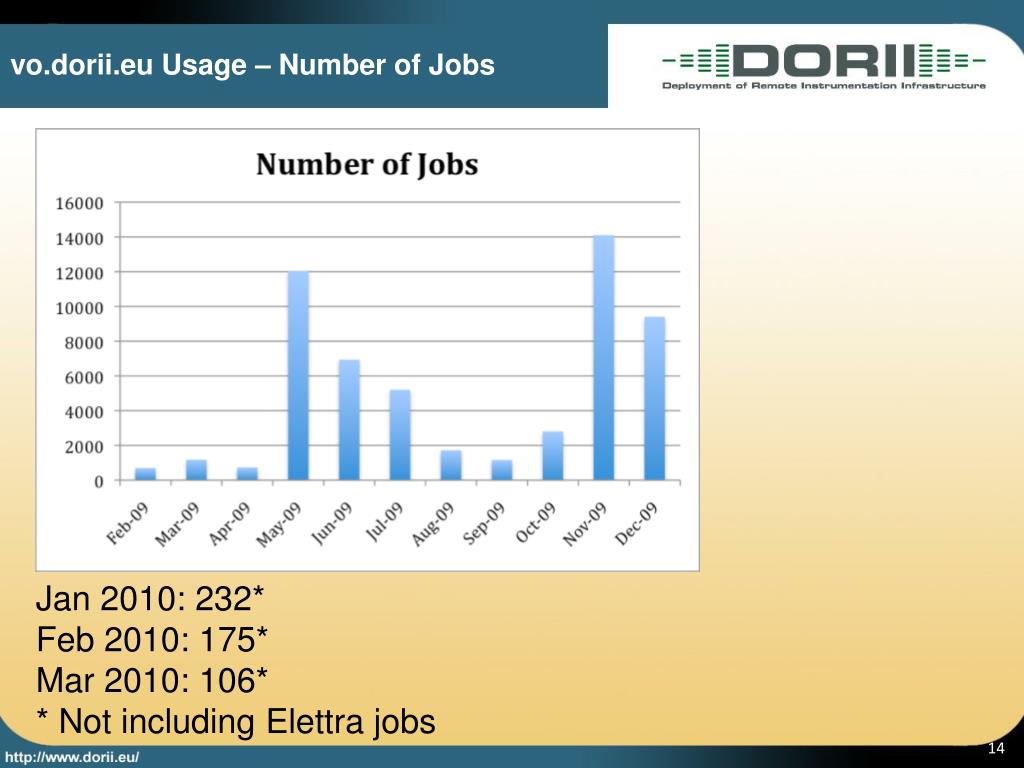 vo.dorii.eu Usage – Number of Jobs

DORII
Deployment of Remote Instrumentation Infrastructure

Number of Jobs

16000
14000
12000
10000
8000
6000
4000
2000
0

Feb-09 Mar-09 Apr-09 May-09 Jun-09 Jul-09 Aug-09 Sep-09 Oct-09 Nov-09 Dec-09

Jan 2010: 232*
Feb 2010: 175*
Mar 2010: 106*
* Not including Elettra jobs

http://www.dorii.eu/

14